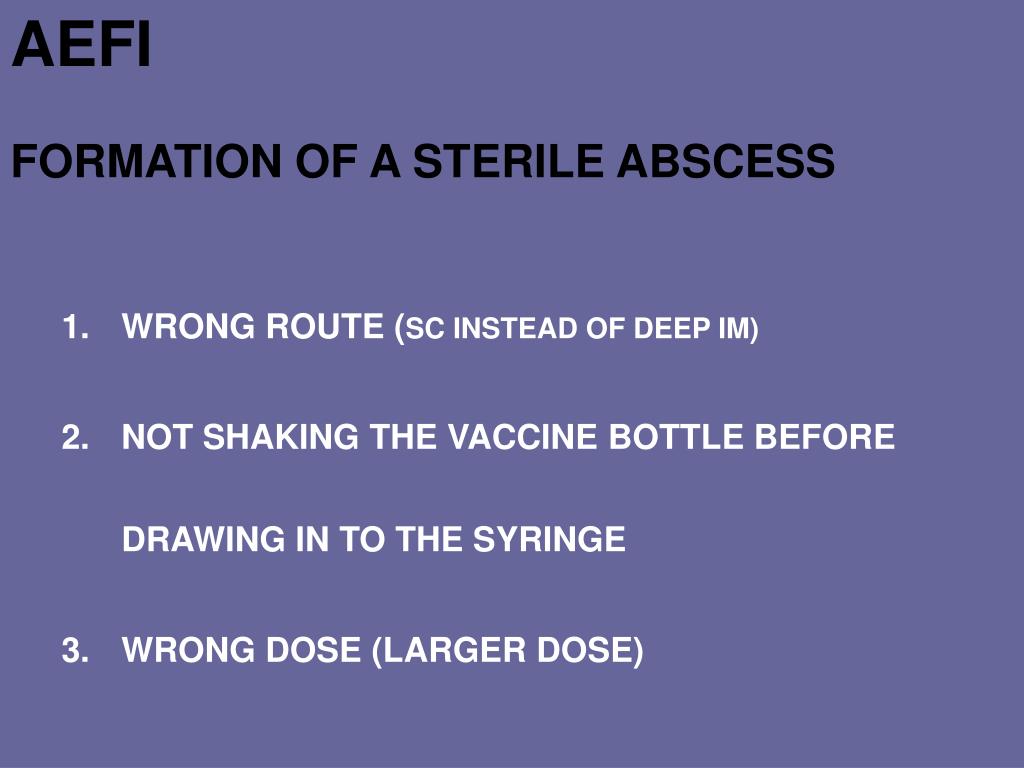 AEFI

FORMATION OF A STERILE ABSCESS

1. WRONG ROUTE (SC INSTEAD OF DEEP IM)

2. NOT SHAKING THE VACCINE BOTTLE BEFORE DRAWING IN TO THE SYRINGE

3. WRONG DOSE (LARGER DOSE)